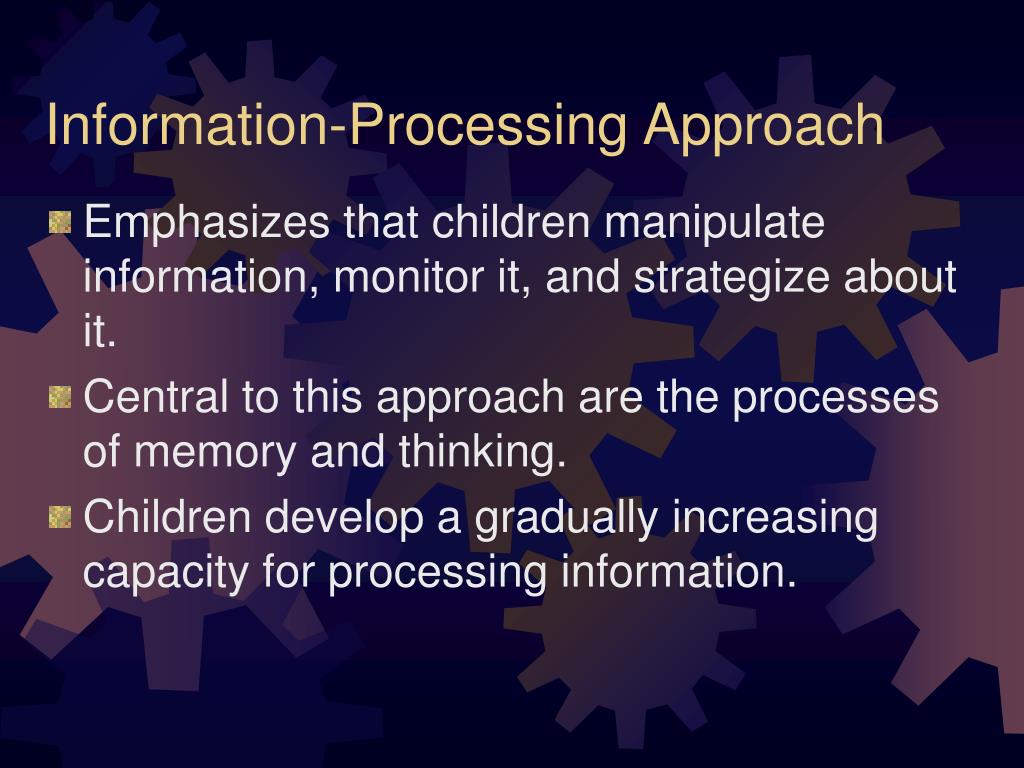 Information-Processing Approach

Emphasizes that children manipulate information, monitor it, and strategize about it.

Central to this approach are the processes of memory and thinking.

Children develop a gradually increasing capacity for processing information.